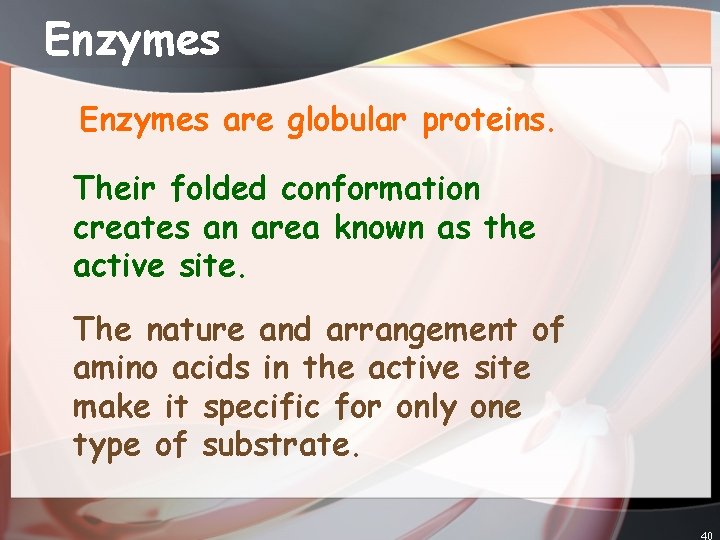 Enzymes

Enzymes are globular proteins.

Their folded conformation creates an area known as the active site.

The nature and arrangement of amino acids in the active site make it specific for only one type of substrate.

40